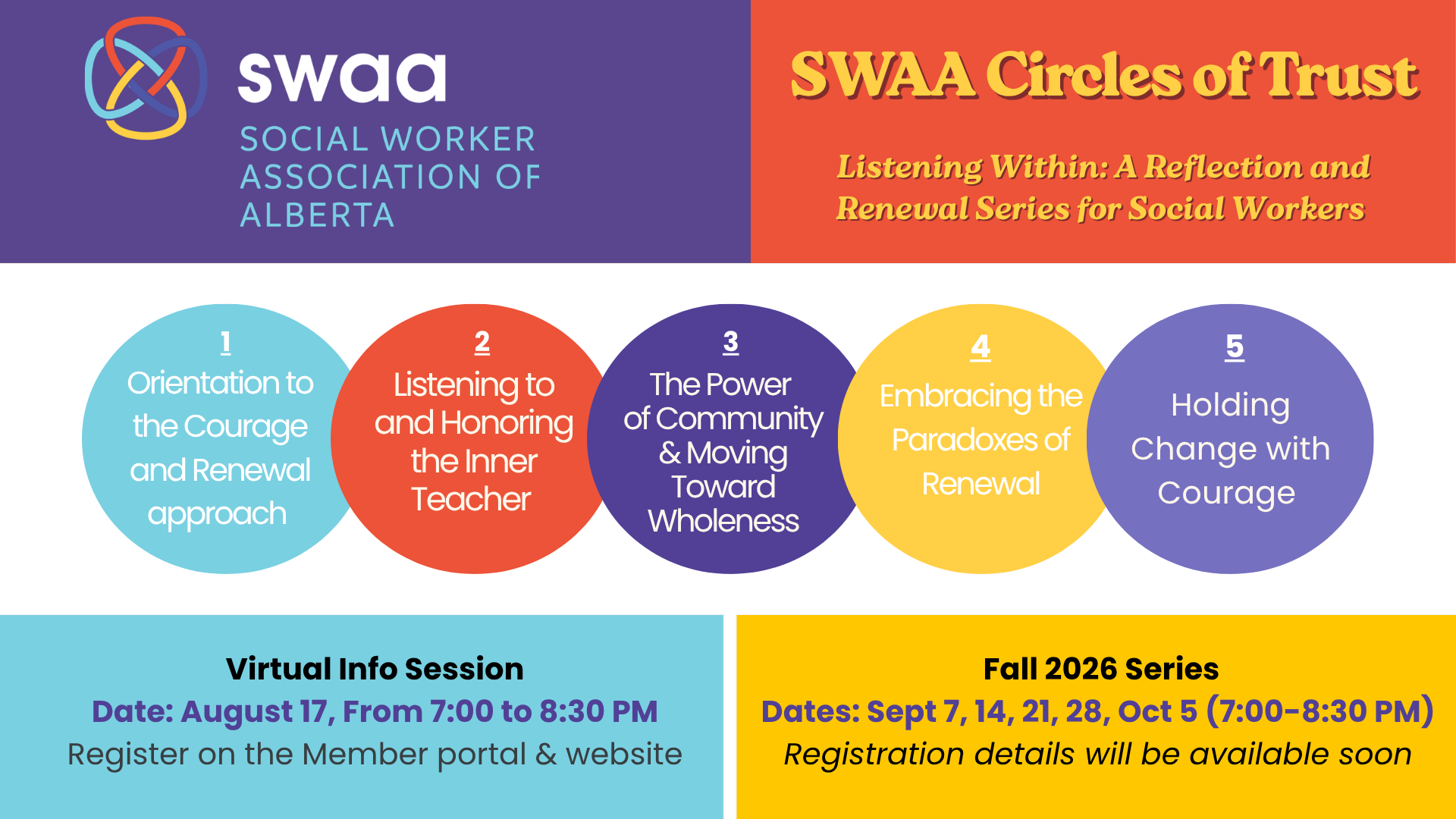 swaa
SOCIAL WORKER ASSOCIATION OF ALBERTA

SWAA Circles of Trust

Listening Within: A Reflection and Renewal Series for Social Workers

1
Orientation to the Courage and Renewal approach

2
Listening to and Honoring the Inner Teacher

3
The Power of Community & Moving Toward Wholeness

4
Embracing the Paradoxes of Renewal

5
Holding Change with Courage

Virtual Info Session
Date: August 17, From 7:00 to 8:30 PM
Register on the Member portal & website

Fall 2026 Series
Dates: Sept 7, 14, 21, 28, Oct 5 (7:00-8:30 PM)
Registration details will be available soon